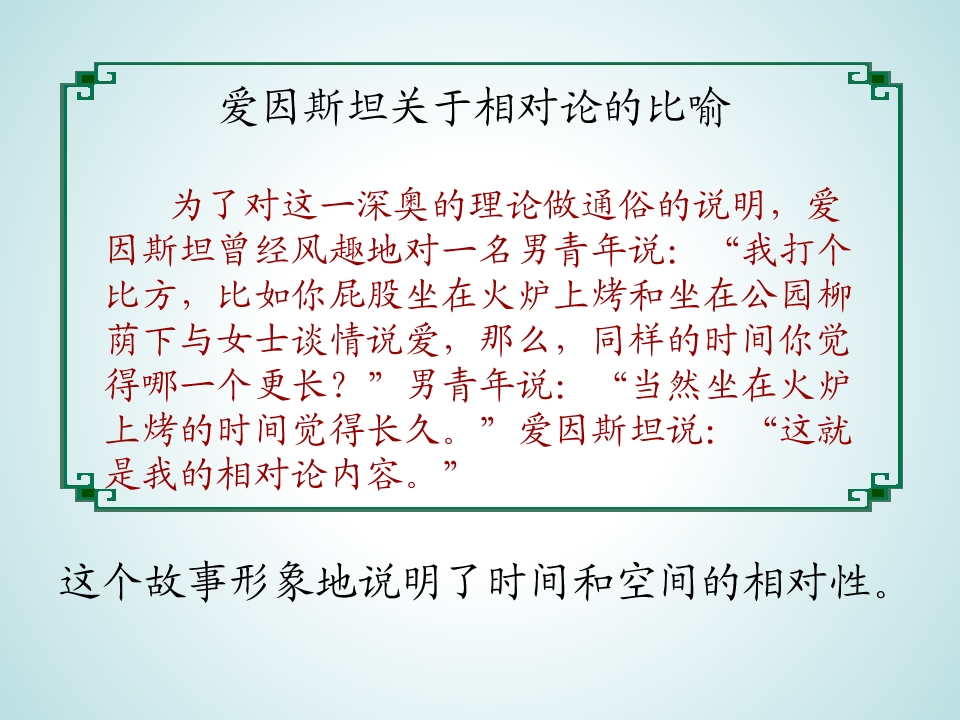 爱因斯坦关于相对论的比喻

为了对这一深奥的理论做通俗的说明，爱因斯坦曾经风趣地对一名男青年说：“我打个比方，比如你屁股坐在火炉上烤和坐在公园柳荫下与女士谈情说爱，那么，同样的时间你觉得哪一个更长？”男青年说：“当然坐在火炉上烤的时间觉得长久。”爱因斯坦说：“这就是我的相对论内容。”

这个故事形象地说明了时间和空间的相对性。